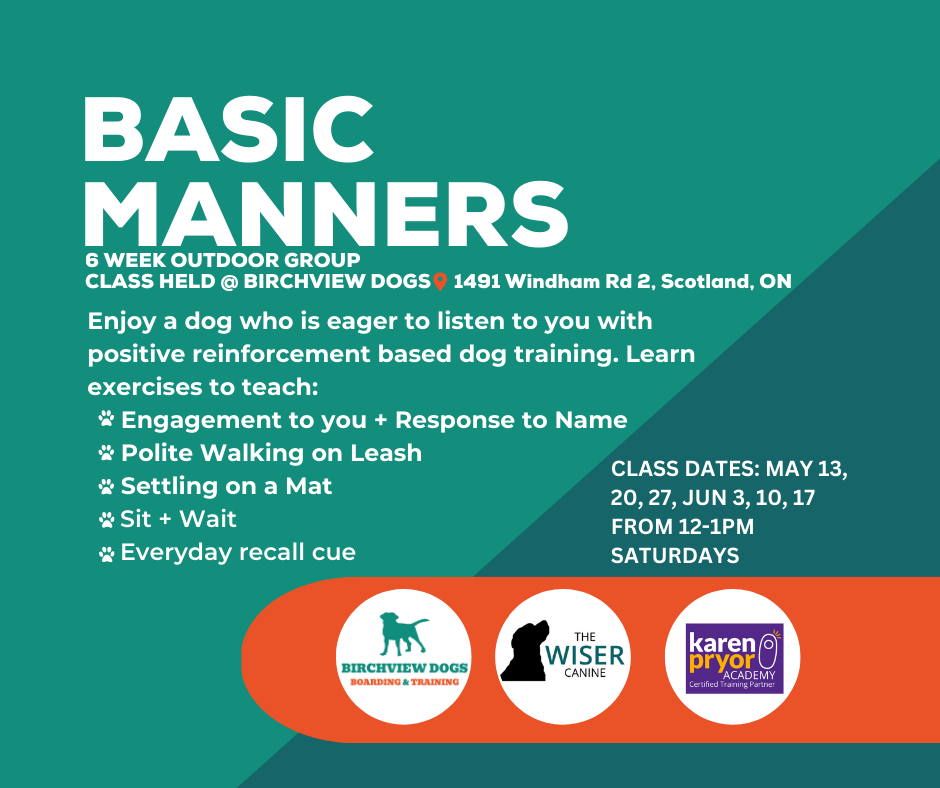 BASIC MANNERS

6 WEEK OUTDOOR GROUP
CLASS HELD @ BIRCHVIEW DOGS 1491 Windham Rd 2, Scotland, ON

Enjoy a dog who is eager to listen to you with positive reinforcement based dog training. Learn exercises to teach:
Engagement to you + Response to Name
Polite Walking on Leash
Settling on a Mat
Sit + Wait
Everyday recall cue

CLASS DATES: MAY 13, 20, 27, JUN 3, 10, 17
FROM 12-1PM
SATURDAYS

BIRCHVIEW DOGS
BOARDING & TRAINING

THE WISER CANINE

karen pryor ACADEMY
Certified Training Partner